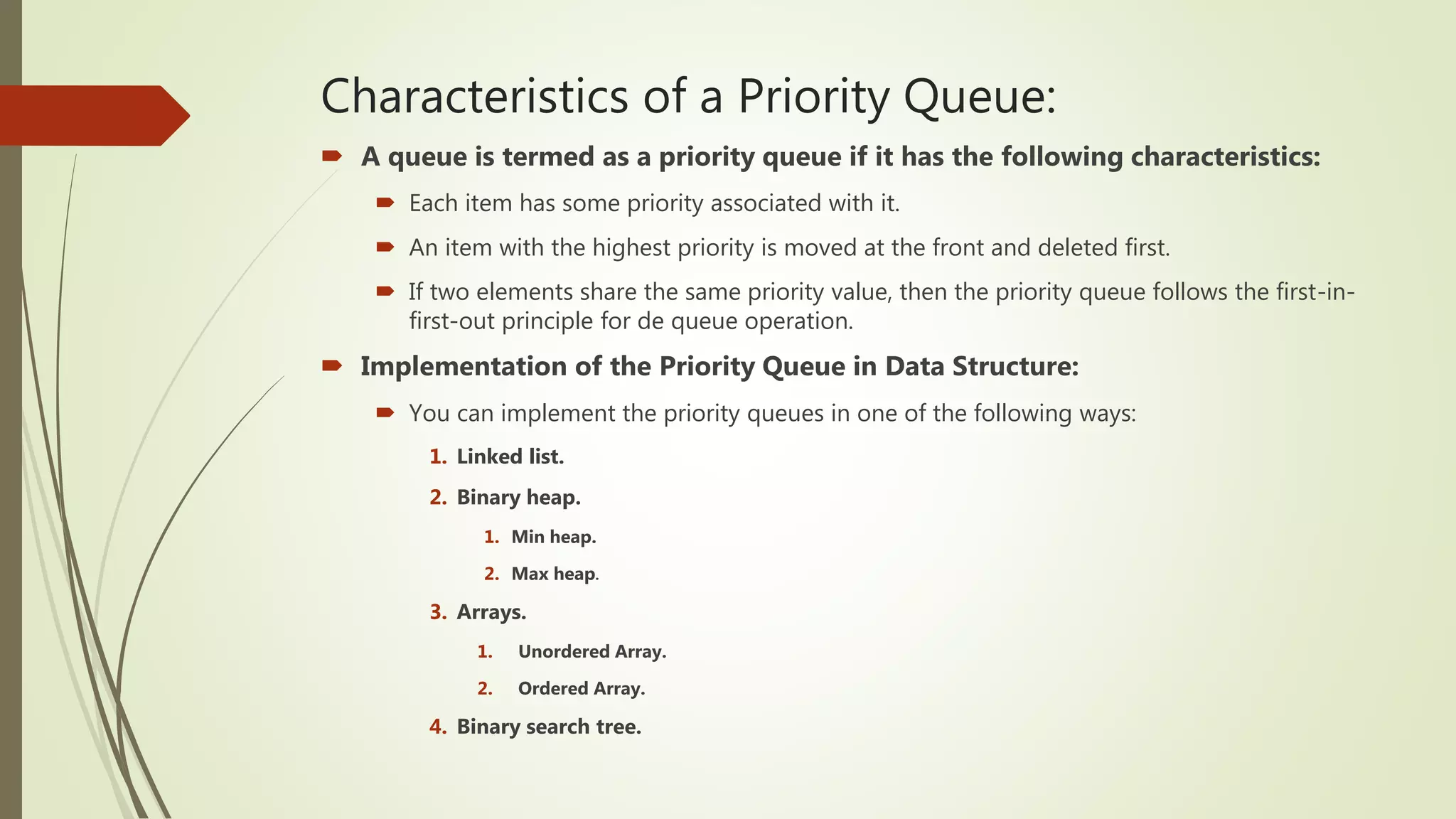 Characteristics of a Priority Queue:

A queue is termed as a priority queue if it has the following characteristics:

Each item has some priority associated with it.

An item with the highest priority is moved at the front and deleted first.

If two elements share the same priority value, then the priority queue follows the first-in-first-out principle for de queue operation.

Implementation of the Priority Queue in Data Structure:

You can implement the priority queues in one of the following ways:

1. Linked list.

2. Binary heap.

1. Min heap.

2. Max heap.

3. Arrays.

1. Unordered Array.

2. Ordered Array.

4. Binary search tree.